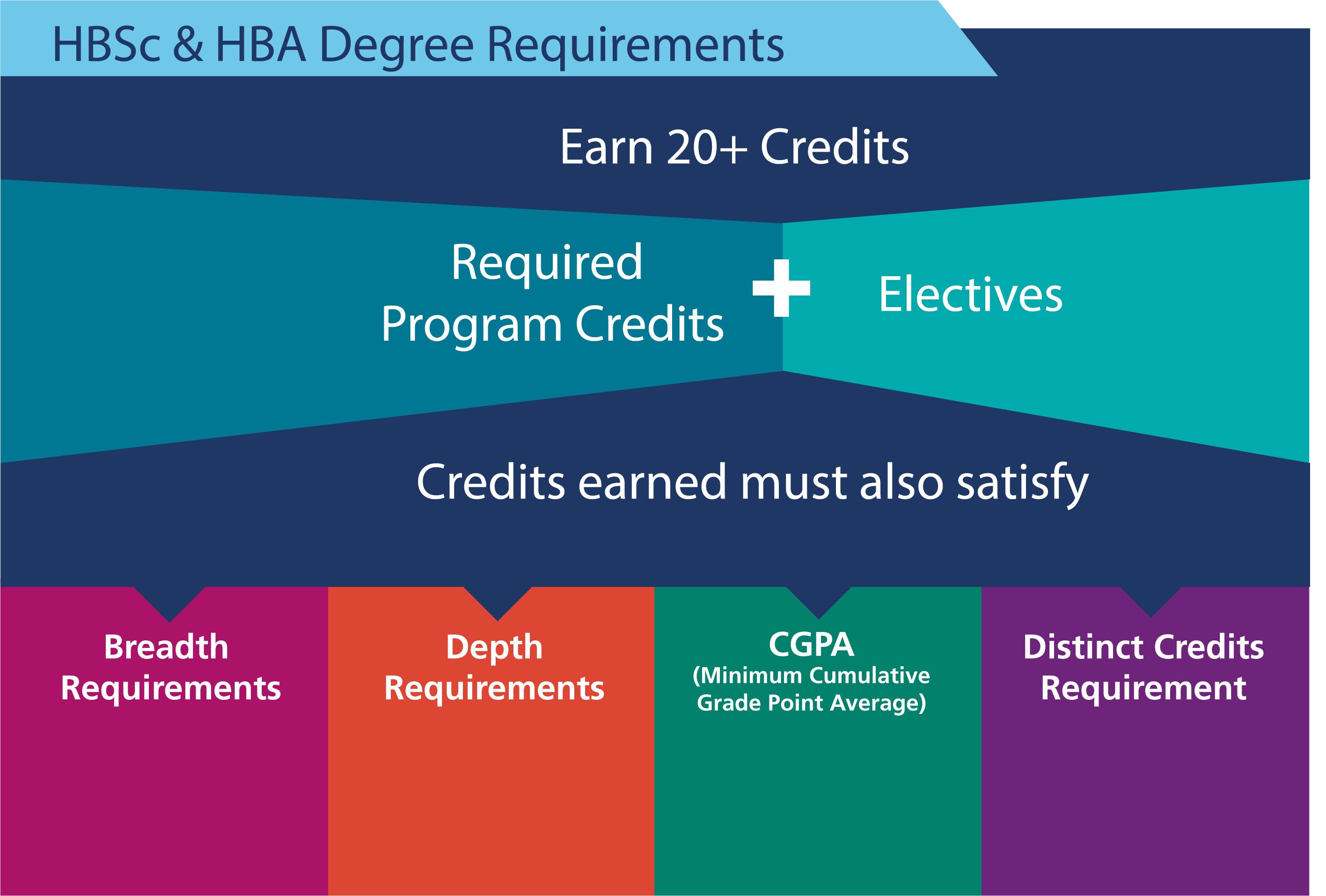 HBSc & HBA Degree Requirements

Earn 20+ Credits

Required Program Credits

+

Electives

Credits earned must also satisfy

Breadth Requirements

Depth Requirements

CGPA
(Minimum Cumulative Grade Point Average)

Distinct Credits Requirement